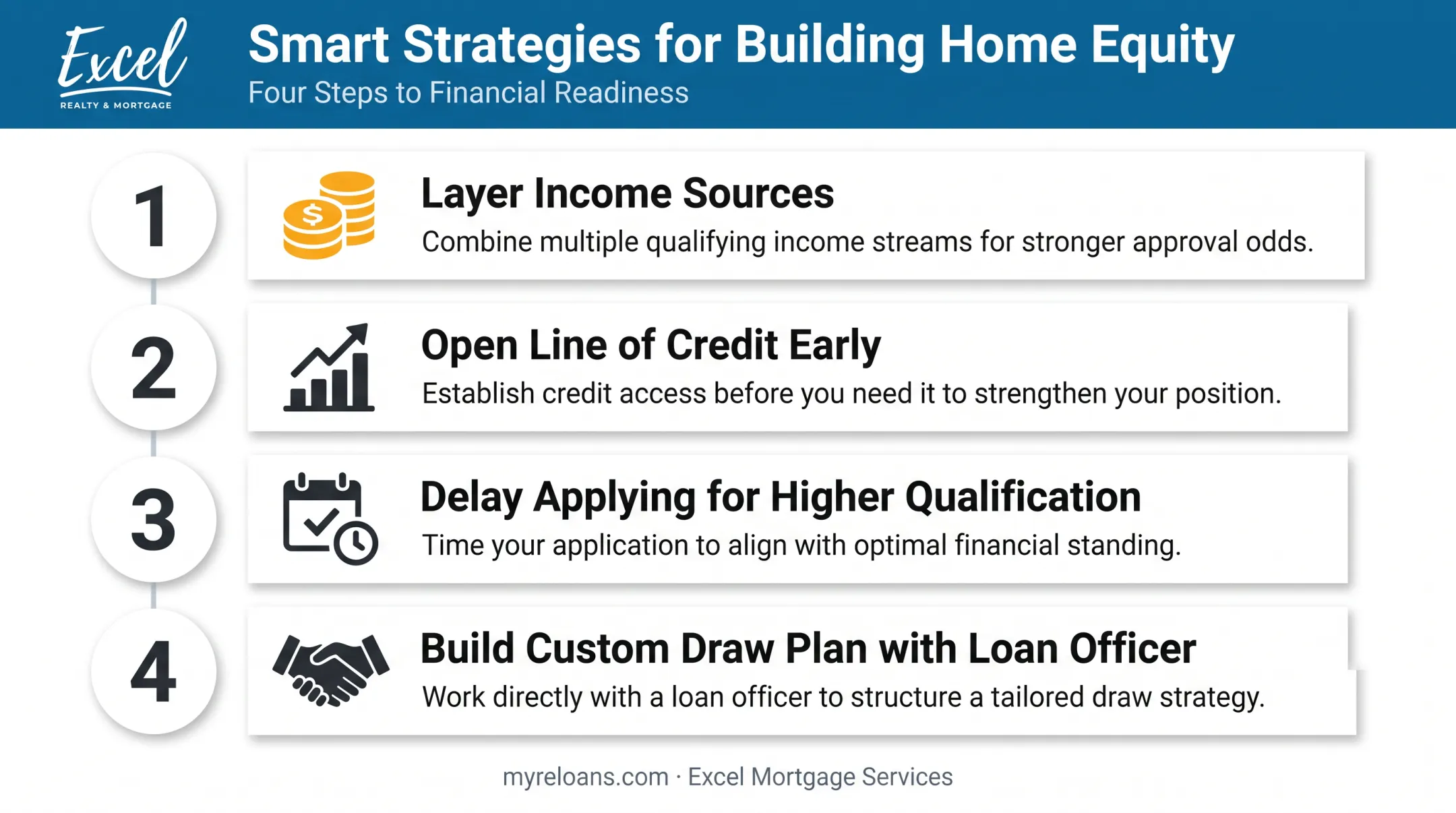 Excel
REALTY & MORTGAGE

Smart Strategies for Building Home Equity
Four Steps to Financial Readiness

1
$
Layer Income Sources
Combine multiple qualifying income streams for stronger approval odds.

2
Open Line of Credit Early
Establish credit access before you need it to strengthen your position.

3
Delay Applying for Higher Qualification
Time your application to align with optimal financial standing.

4
Build Custom Draw Plan with Loan Officer
Work directly with a loan officer to structure a tailored draw strategy.

myreloans.com · Excel Mortgage Services